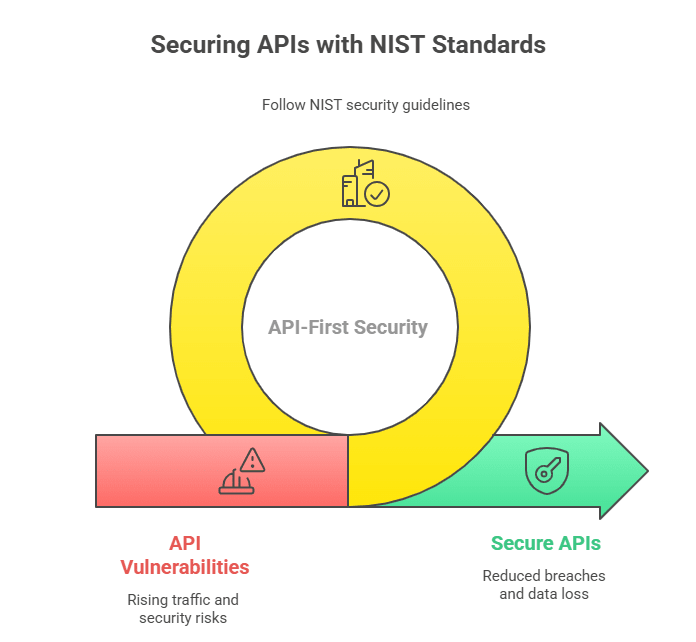 Securing APIs with NIST Standards

Follow NIST security guidelines

API-First Security

API Vulnerabilities

Rising traffic and security risks

Secure APIs

Reduced breaches and data loss